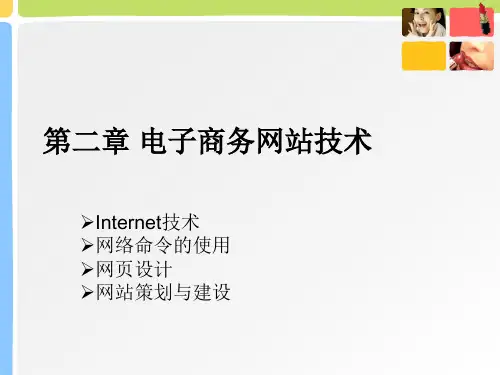 第二章 电子商务网站技术

➢Internet技术
➢网络命令的使用
➢网页设计
➢网站策划与建设